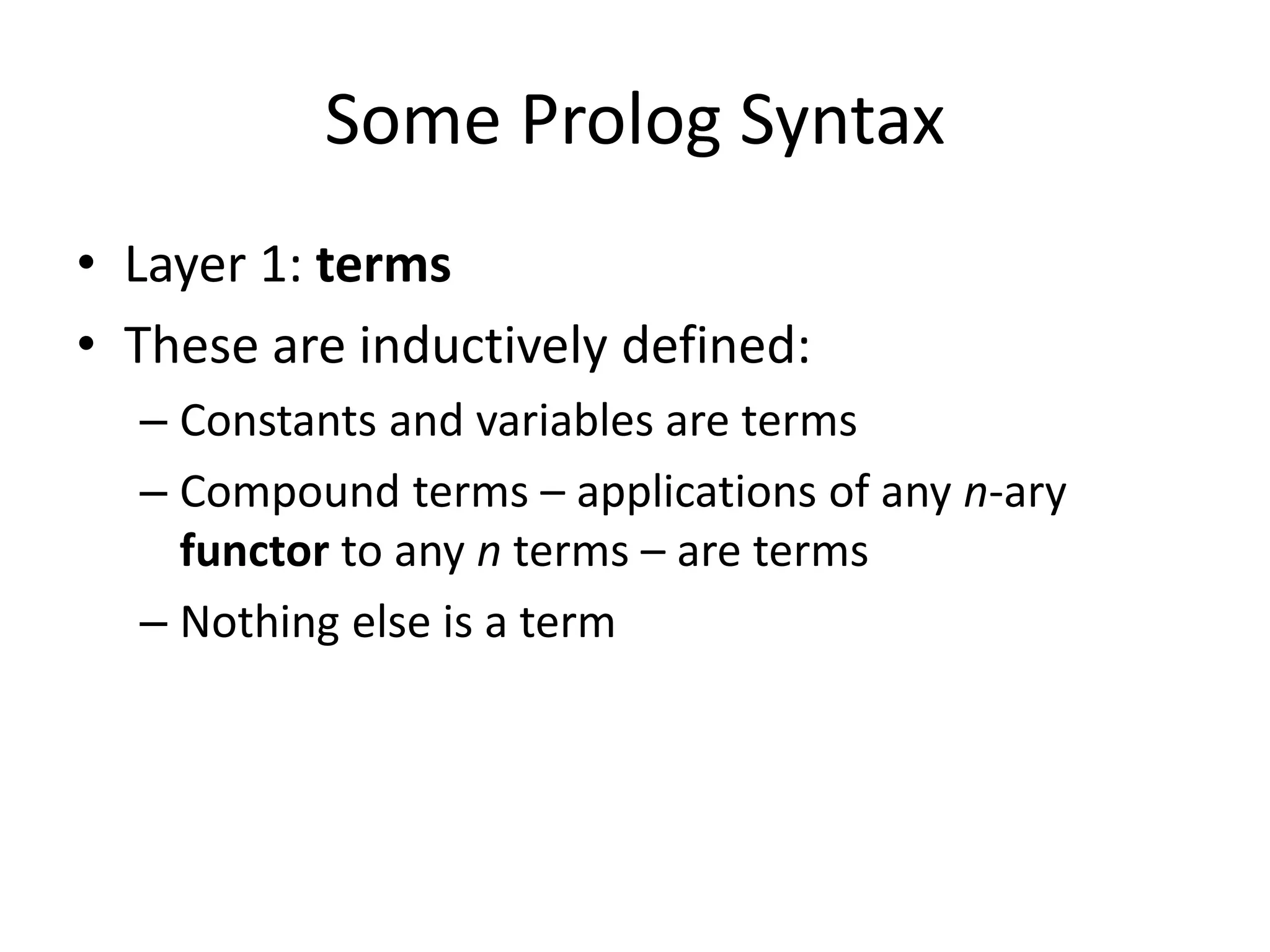 Some Prolog Syntax

• Layer 1: terms
• These are inductively defined:
– Constants and variables are terms
– Compound terms – applications of any n-ary functor to any n terms – are terms
– Nothing else is a term